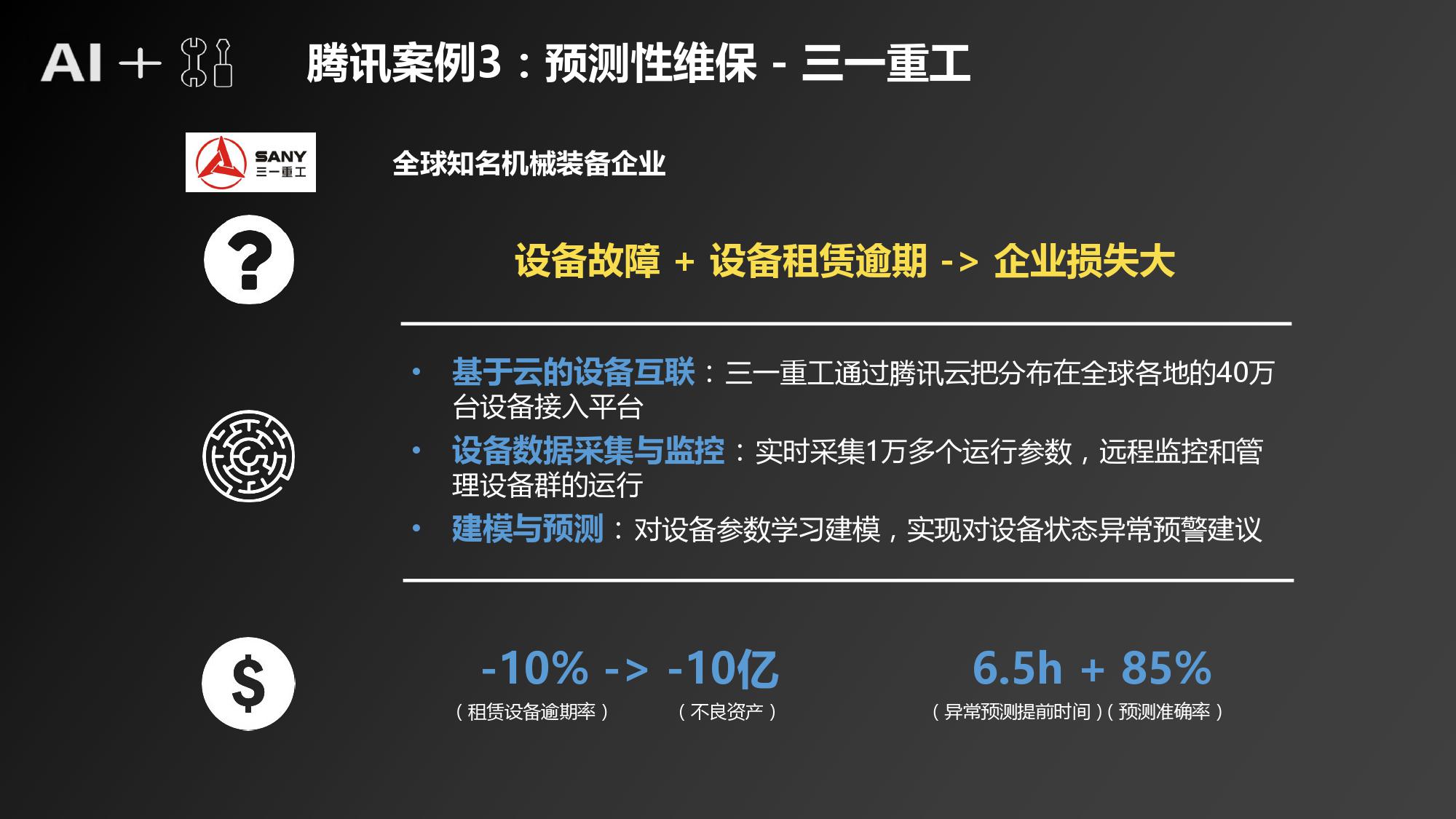 AI +

腾讯案例3：预测性维保 - 三一重工

SANY
三一重工

全球知名机械装备企业

设备故障 + 设备租赁逾期 -> 企业损失大

• 基于云的设备互联：三一重工通过腾讯云把分布在全球各地的40万台设备接入平台
• 设备数据采集与监控：实时采集1万多个运行参数，远程监控和管理设备群的运行
• 建模与预测：对设备参数学习建模，实现对设备状态异常预警建议

-10% -> -10亿
（租赁设备逾期率） （不良资产）

6.5h + 85%
（异常预测提前时间）（预测准确率）